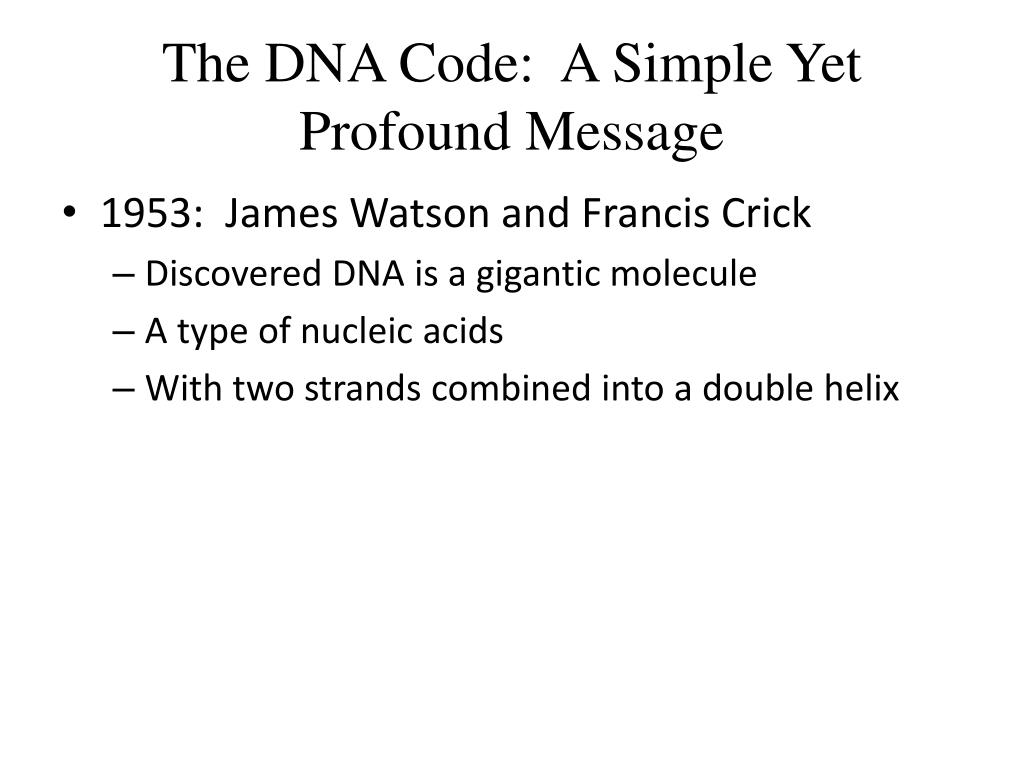 The DNA Code: A Simple Yet Profound Message

• 1953: James Watson and Francis Crick
– Discovered DNA is a gigantic molecule
– A type of nucleic acids
– With two strands combined into a double helix